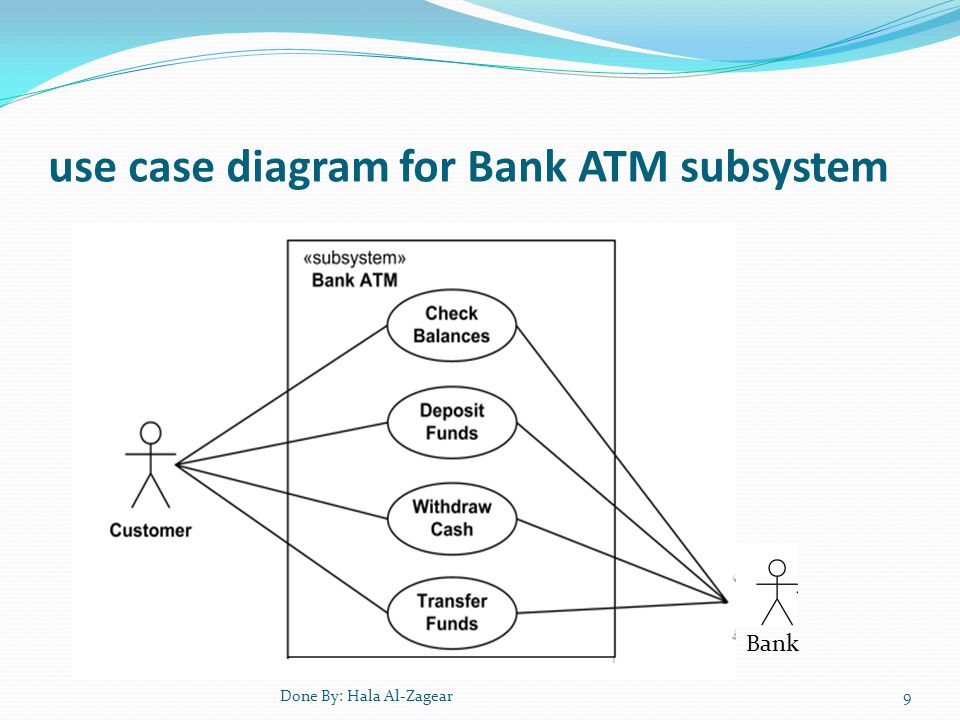 use case diagram for Bank ATM subsystem

«subsystem»
Bank ATM

Check Balances

Deposit Funds

Withdraw Cash

Transfer Funds

Customer

Bank

Done By: Hala Al-Zagear

9